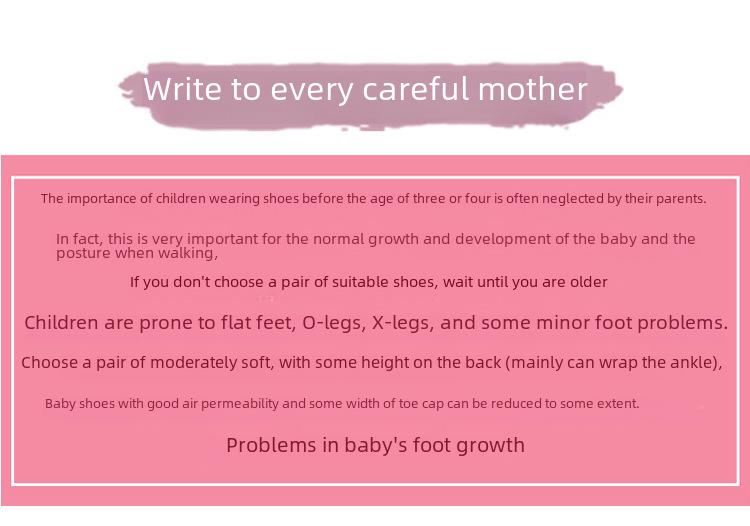 Write to every careful mother

The importance of children wearing shoes before the age of three or four is often neglected by their parents.

In fact, this is very important for the normal growth and development of the baby and the posture when walking,

If you don't choose a pair of suitable shoes, wait until you are older

Children are prone to flat feet, O-legs, X-legs, and some minor foot problems.

Choose a pair of moderately soft, with some height on the back (mainly can wrap the ankle),

Baby shoes with good air permeability and some width of toe cap can be reduced to some extent.

Problems in baby's foot growth